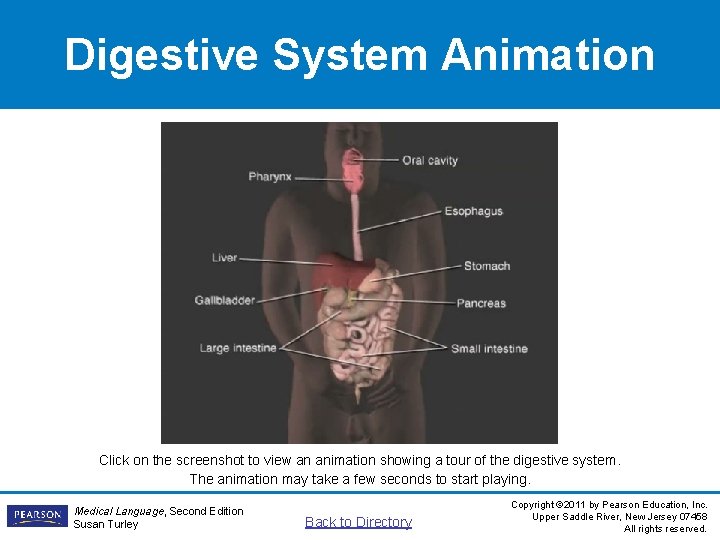 Digestive System Animation

Oral cavity
Pharynx
Esophagus
Liver
Stomach
Gallbladder
Pancreas
Large intestine
Small intestine

Click on the screenshot to view an animation showing a tour of the digestive system. The animation may take a few seconds to start playing.

PEARSON

Medical Language, Second Edition
Susan Turley

Back to Directory

Copyright ©2011 by Pearson Education, Inc.
Upper Saddle River, New Jersey 07458
All rights reserved.